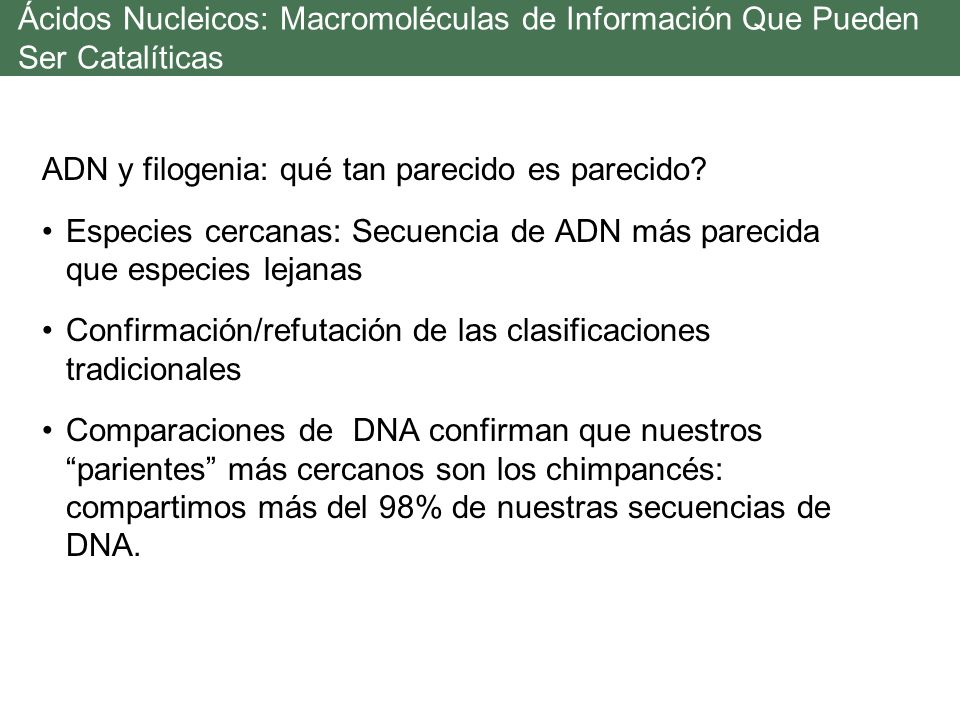 Ácidos Nucleicos: Macromoléculas de Información Que Pueden Ser Catalíticas

ADN y filogenia: qué tan parecido es parecido?

• Especies cercanas: Secuencia de ADN más parecida que especies lejanas

• Confirmación/refutación de las clasificaciones tradicionales

• Comparaciones de DNA confirman que nuestros “parientes” más cercanos son los chimpancés: compartimos más del 98% de nuestras secuencias de DNA.